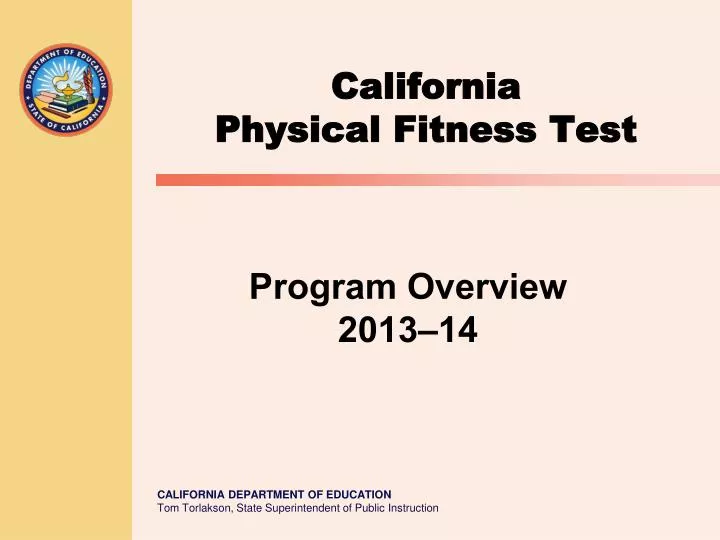 DEPARTMENT OF EDUCATION
STATE OF CALIFORNIA

California
Physical Fitness Test

Program Overview
2013–14

CALIFORNIA DEPARTMENT OF EDUCATION
Tom Torlakson, State Superintendent of Public Instruction